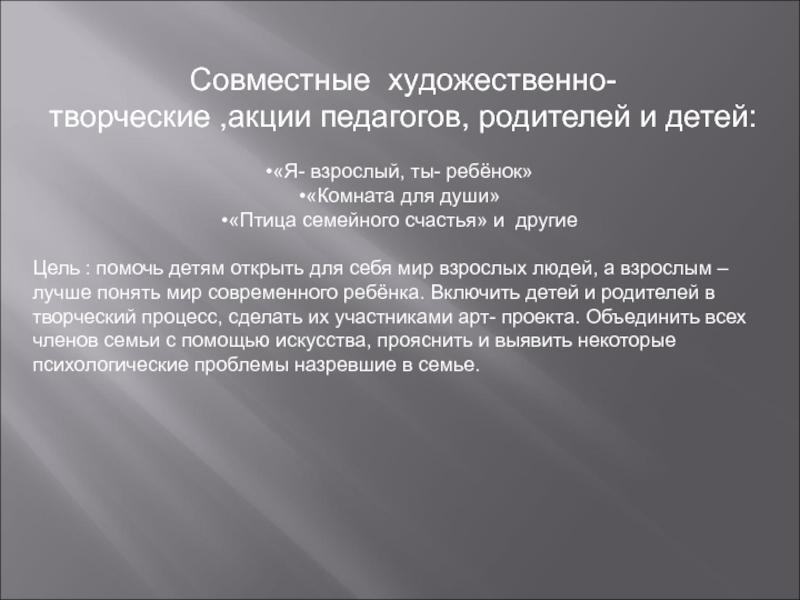 Совместные художественно-творческие ,акции педагогов, родителей и детей:

•«Я- взрослый, ты- ребёнок»
•«Комната для души»
•«Птица семейного счастья» и другие

Цель : помочь детям открыть для себя мир взрослых людей, а взрослым – лучше понять мир современного ребёнка. Включить детей и родителей в творческий процесс, сделать их участниками арт- проекта. Объединить всех членов семьи с помощью искусства, прояснить и выявить некоторые психологические проблемы назревшие в семье.